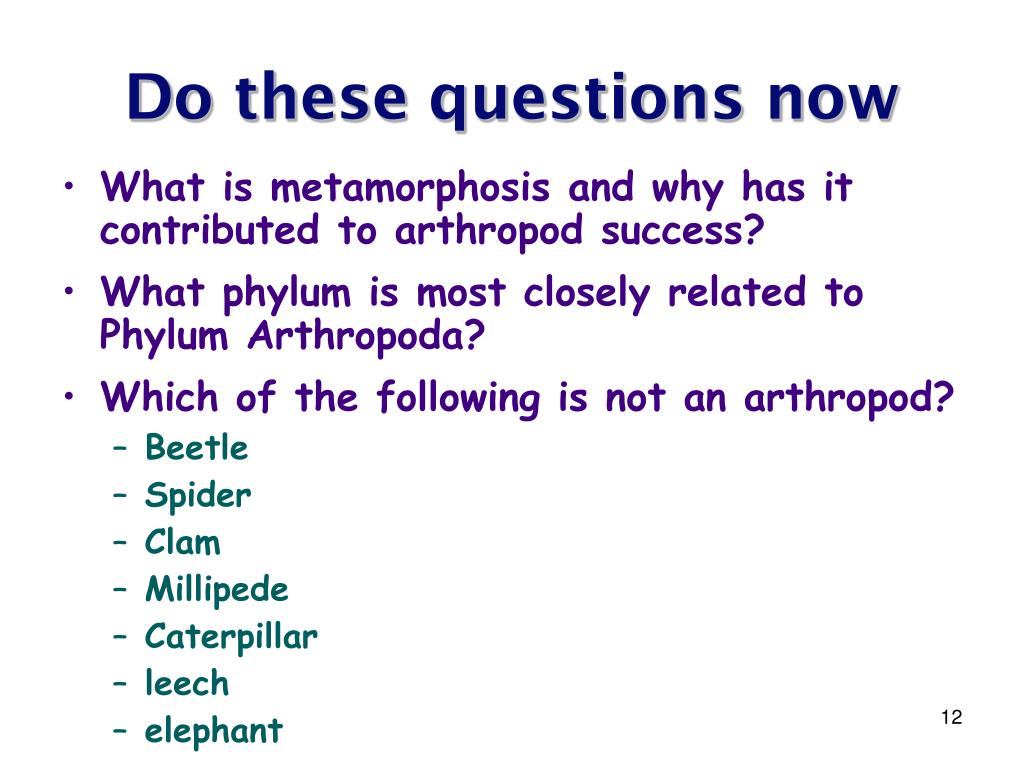 Do these questions now

• What is metamorphosis and why has it contributed to arthropod success?
• What phylum is most closely related to Phylum Arthropoda?
• Which of the following is not an arthropod?
– Beetle
– Spider
– Clam
– Millipede
– Caterpillar
– leech
– elephant

12